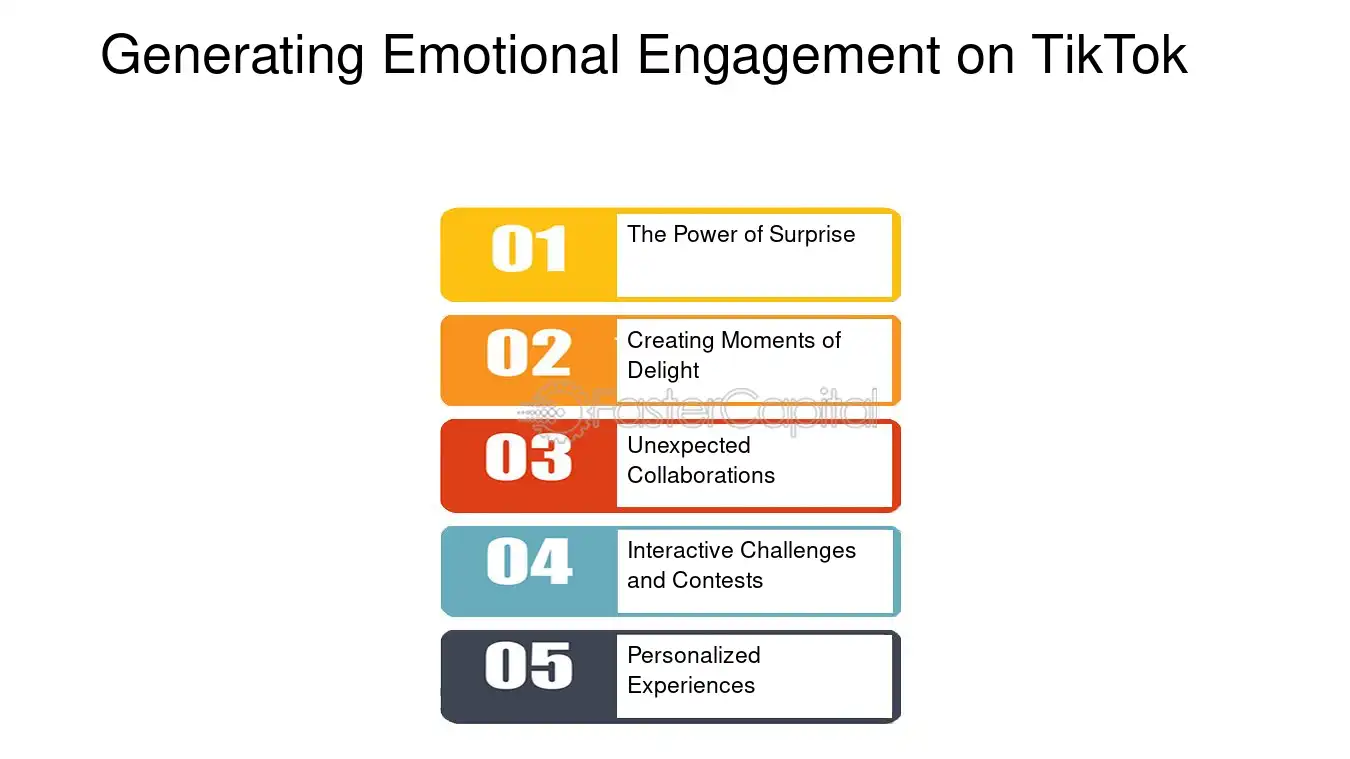 Generating Emotional Engagement on TikTok

01
The Power of Surprise

02
Creating Moments of Delight

03
Unexpected Collaborations

04
Interactive Challenges and Contests

05
Personalized Experiences

FasterCapital